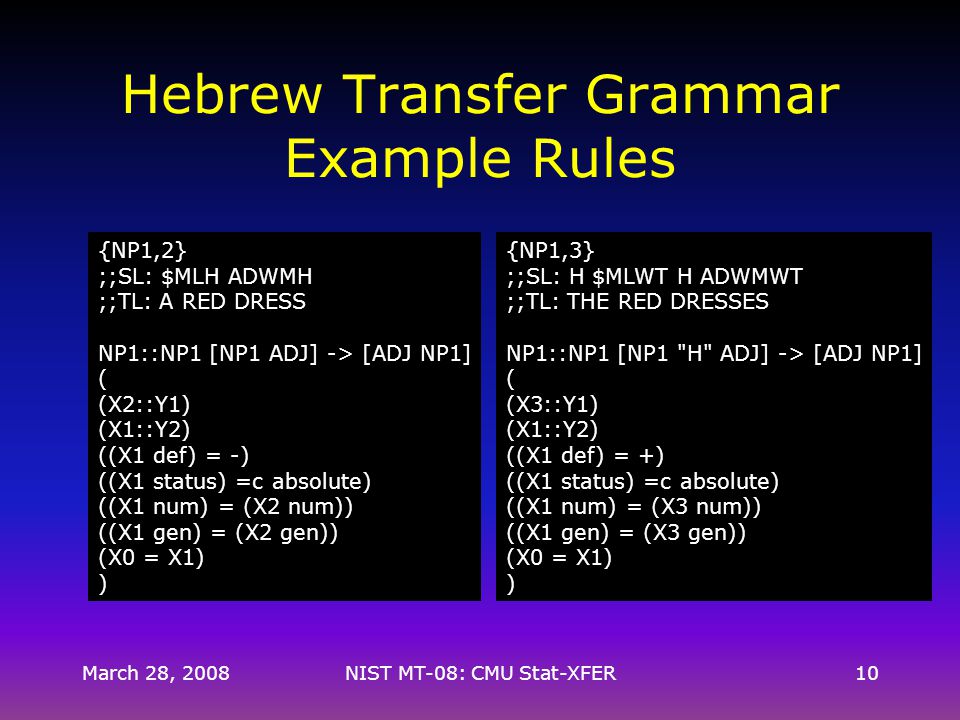 Hebrew Transfer Grammar Example Rules

{NP1,2}
;;SL: \$MLH ADWMH
;;TL: A RED DRESS

NP1::NP1 [NP1 ADJ] -> [ADJ NP1]
(
(X2::Y1)
(X1::Y2)
((X1 def) = -)
((X1 status) =c absolute)
((X1 num) = (X2 num))
((X1 gen) = (X2 gen))
(X0 = X1)
)

{NP1,3}
;;SL: H \$MLWT H ADWMWT
;;TL: THE RED DRESSES

NP1::NP1 [NP1 "H" ADJ] -> [ADJ NP1]
(
(X3::Y1)
(X1::Y2)
((X1 def) = +)
((X1 status) =c absolute)
((X1 num) = (X3 num))
((X1 gen) = (X3 gen))
(X0 = X1)
)

March 28, 2008

NIST MT-08: CMU Stat-XFER

10